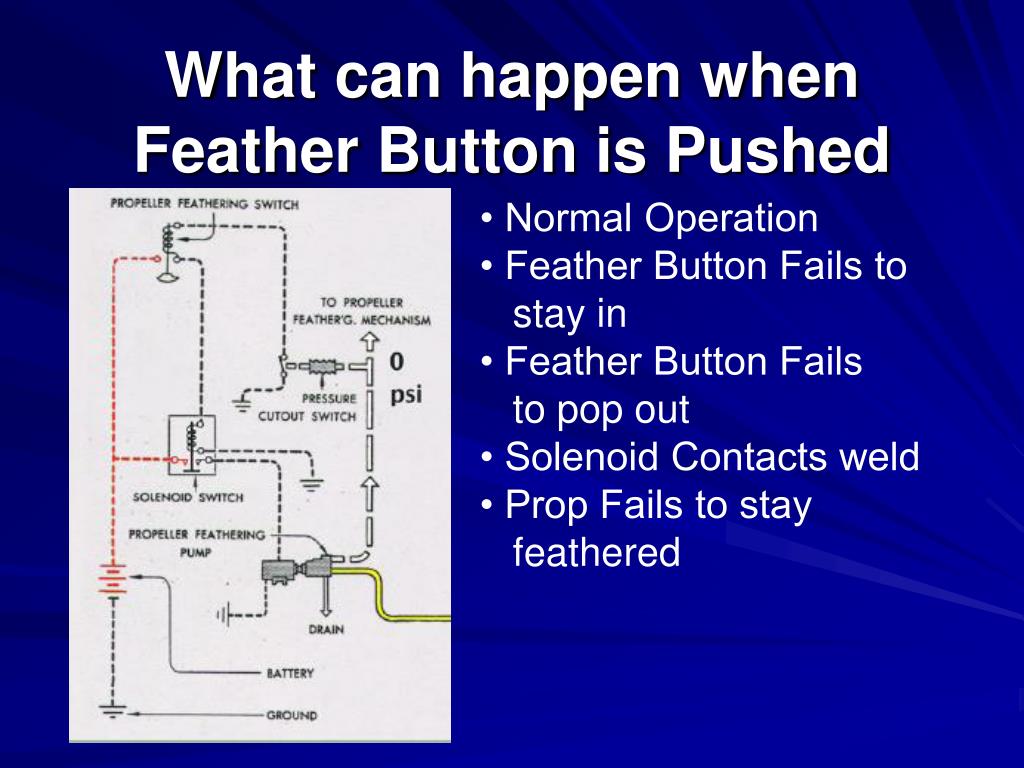 What can happen when Feather Button is Pushed

PROPELLER FEATHERING SWITCH

TO PROPELLER FEATHER'G. MECHANISM

0 psi

PRESSURE CUTOUT SWITCH

SOLENOID SWITCH

PROPELLER FEATHERING PUMP

DRAIN

BATTERY

GROUND

• Normal Operation
• Feather Button Fails to stay in
• Feather Button Fails to pop out
• Solenoid Contacts weld
• Prop Fails to stay feathered